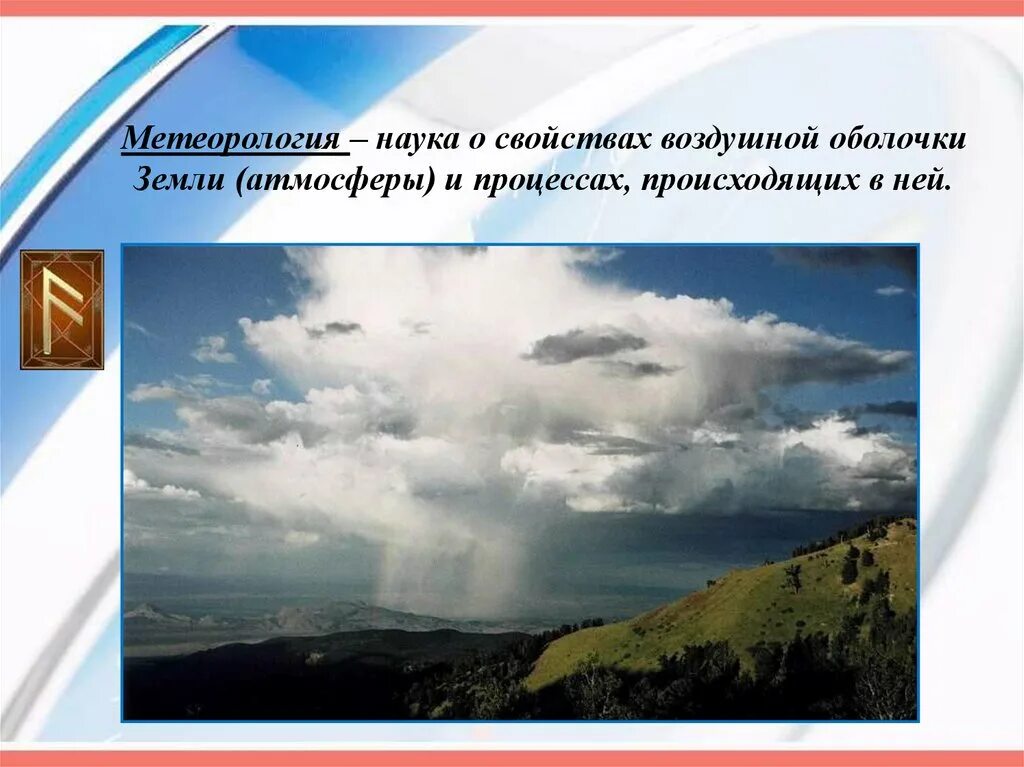 Метеорология – наука о свойствах воздушной оболочки Земли (атмосферы) и процессах, происходящих в ней.